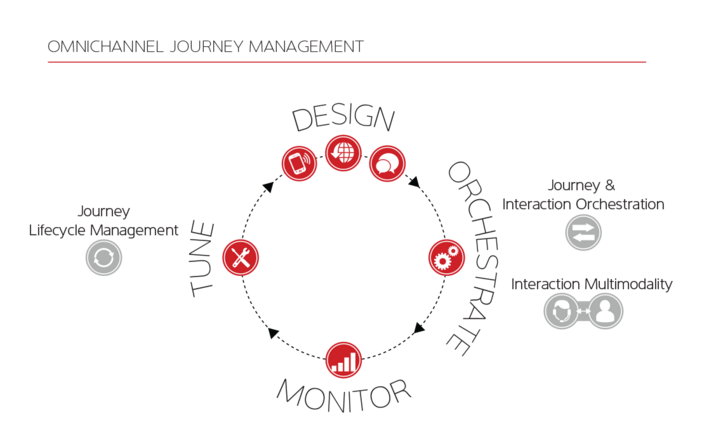 OMNICHANNEL JOURNEY MANAGEMENT

DESIGN

ORCHESTRATE

MONITOR

TUNE

Journey Lifecycle Management

Journey & Interaction Orchestration

Interaction Multimodality